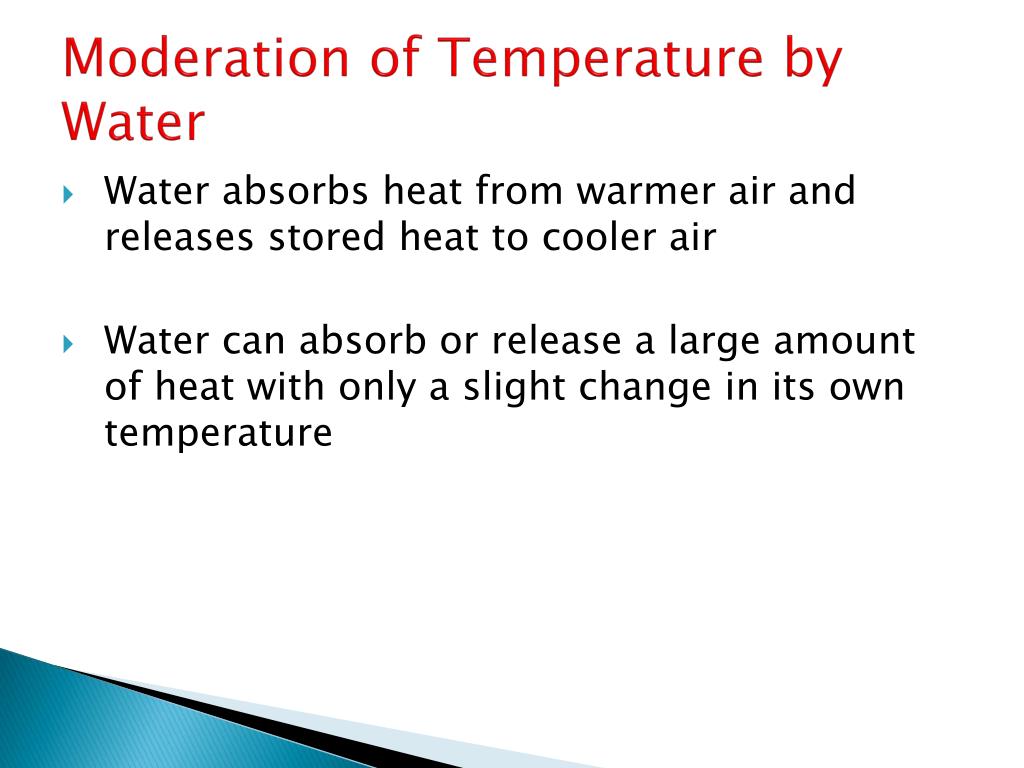 Moderation of Temperature by Water

Water absorbs heat from warmer air and releases stored heat to cooler air

Water can absorb or release a large amount of heat with only a slight change in its own temperature